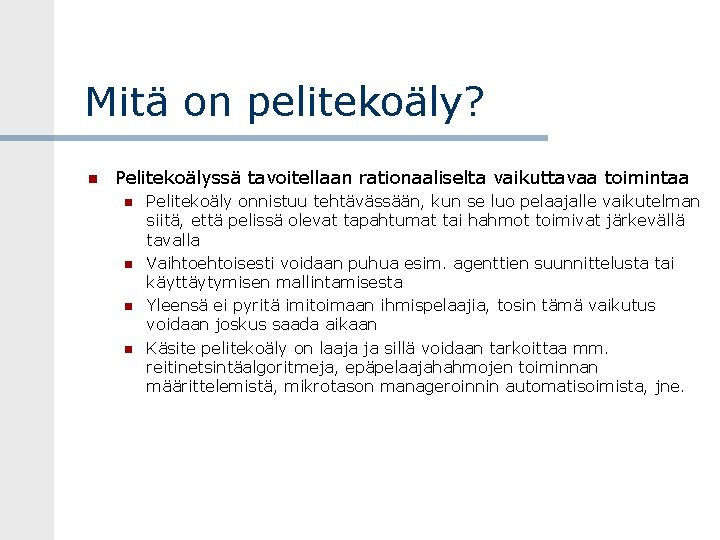 Mitä on pelitekoäly?

- Pelitekoälyssä tavoitellaan rationaaliselta vaikuttavaa toimintaa
  - Pelitekoäly onnistuu tehtävässään, kun se luo pelaajalle vaikutelman siitä, että pelissä olevat tapahtumat tai hahmot toimivat järkevällä tavalla
  - Vaihtoehtoisesti voidaan puhua esim. agenttien suunnittelusta tai käyttäytymisen mallintamisesta
  - Yleensä ei pyritä imitoimaan ihmispelaajia, tosin tämä vaikutus voidaan joskus saada aikaan
  - Käsite pelitekoäly on laaja ja sillä voidaan tarkoittaa mm. reitinetsintäalgoritmeja, epäpelaajahahmojen toiminnan määrittelemistä, mikrotason manageroinnin automatisoimista, jne.